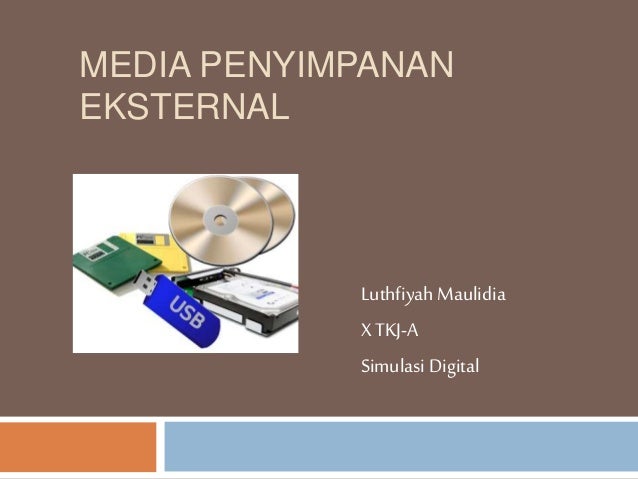 MEDIA PENYIMPANAN EKSTERNAL

USB

Luthfiyah Maulidia

X TKJ-A

Simulasi Digital